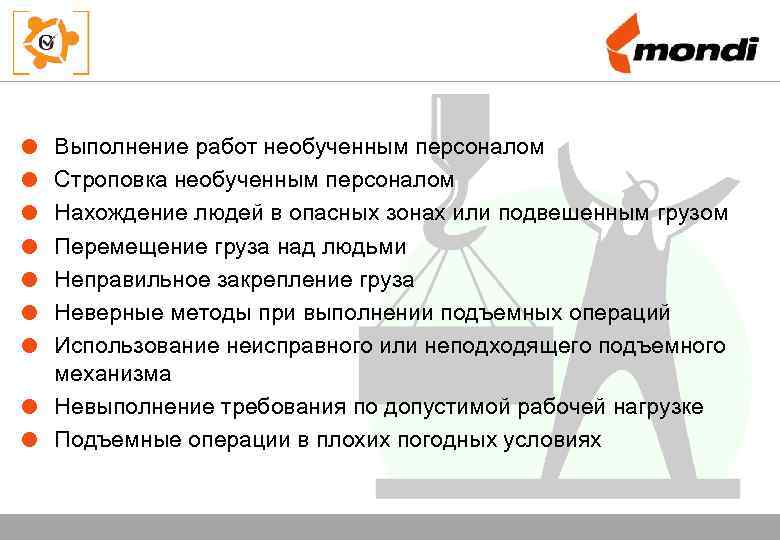 mondi

Выполнение работ необученным персоналом
Строповка необученным персоналом
Нахождение людей в опасных зонах или подвешенным грузом
Перемещение груза над людьми
Неправильное закрепление груза
Неверные методы при выполнении подъемных операций
Использование неисправного или неподходящего подъемного механизма
Невыполнение требования по допустимой рабочей нагрузке
Подъемные операции в плохих погодных условиях